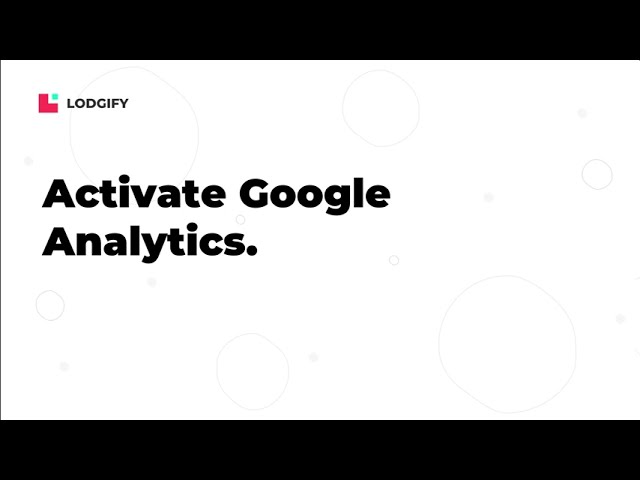 LODGIFY

Activate Google Analytics.